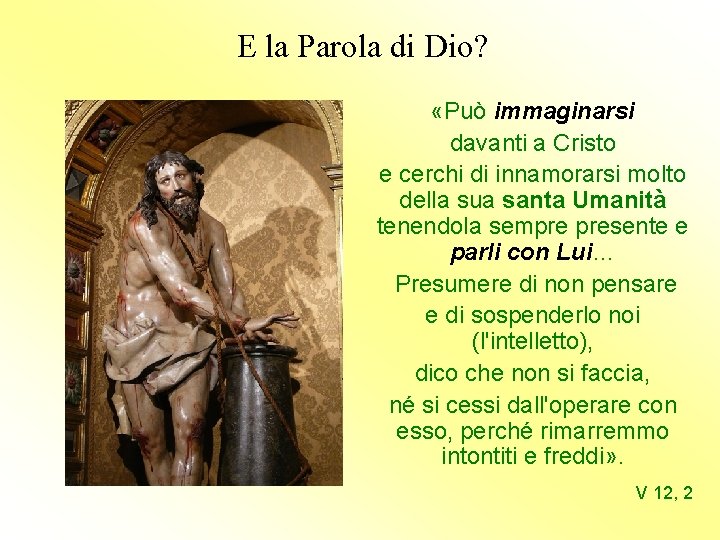 E la Parola di Dio?

«Può immaginarsi davanti a Cristo e cerchi di innamorarsi molto della sua santa Umanità tenendola sempre presente e parli con Lui...

Presumere di non pensare e di sospenderlo noi (l'intelletto), dico che non si faccia, né si cessi dall'operare con esso, perché rimarremmo intontiti e freddi».

V 12, 2